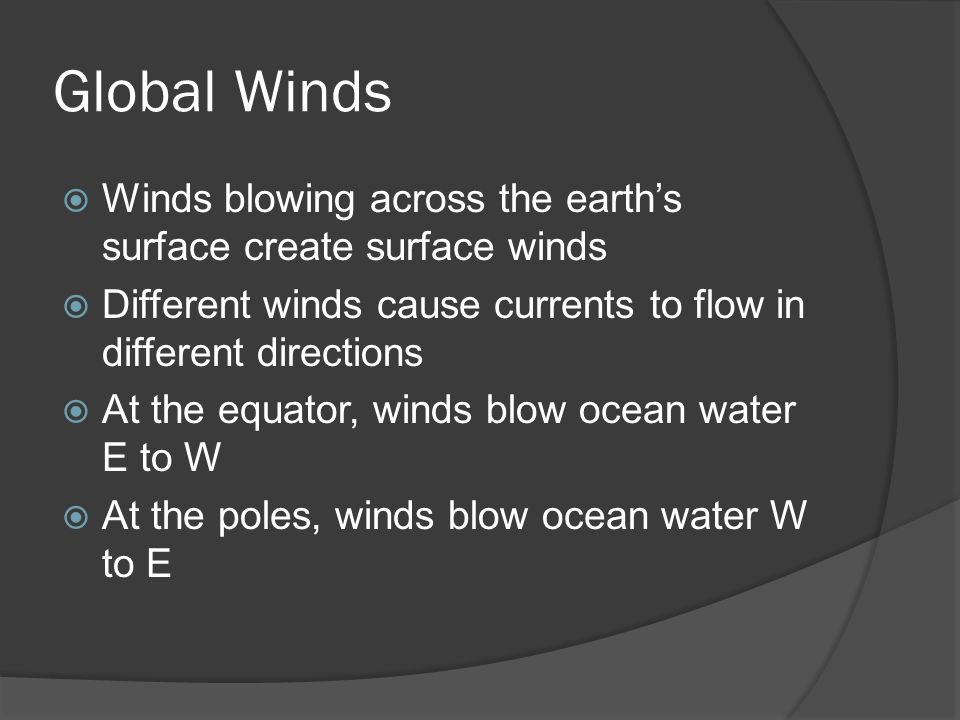 Global Winds

Winds blowing across the earth’s surface create surface winds

Different winds cause currents to flow in different directions

At the equator, winds blow ocean water E to W

At the poles, winds blow ocean water W to E